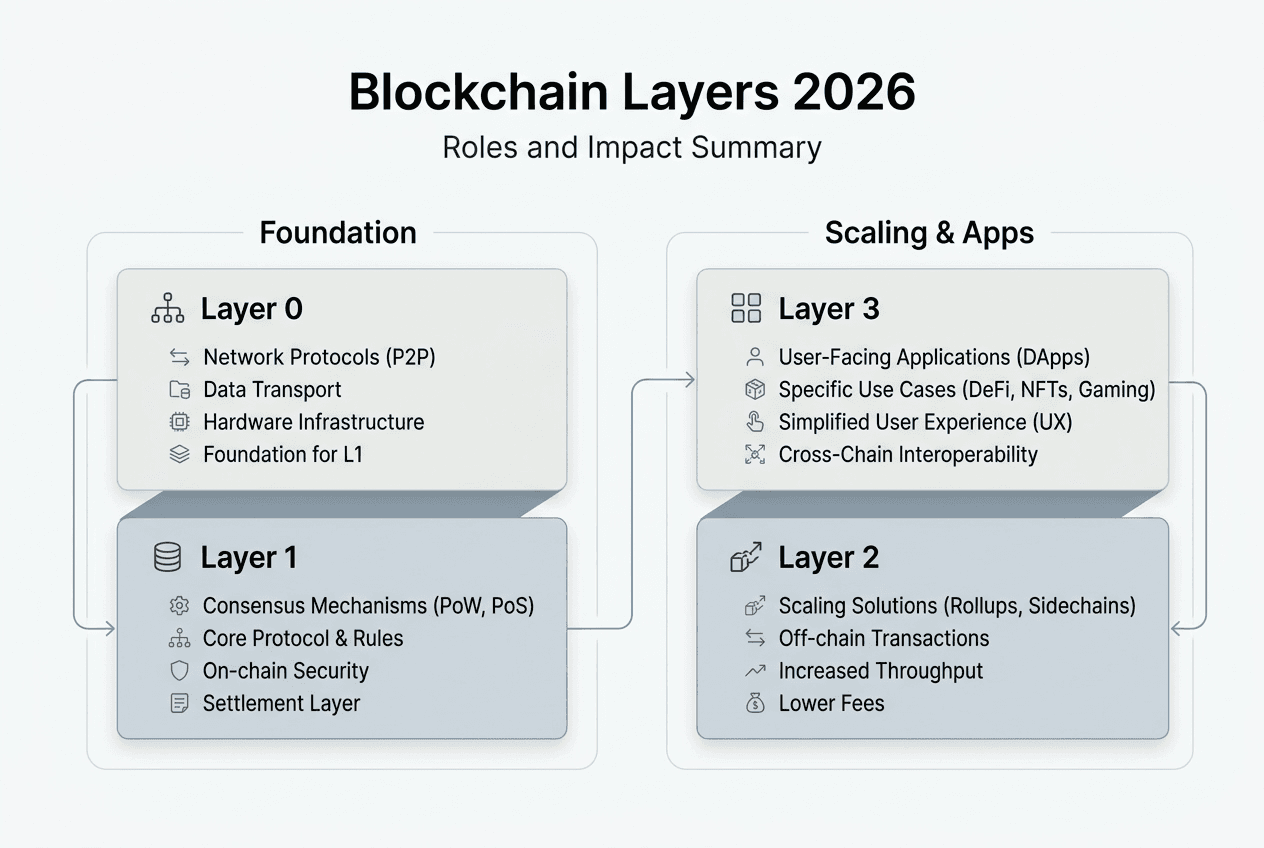 Blockchain Layers 2026

Roles and Impact Summary

Foundation

Layer 0

Network Protocols (P2P)
Data Transport
Hardware Infrastructure
Foundation for L1

Layer 1

Consensus Mechanisms (PoW, PoS)
Core Protocol & Rules
On-chain Security
Settlement Layer

Scaling & Apps

Layer 3

User-Facing Applications (DApps)
Specific Use Cases (DeFi, NFTs, Gaming)
Simplified User Experience (UX)
Cross-Chain Interoperability

Layer 2

Scaling Solutions (Rollups, Sidechains)
Off-chain Transactions
Increased Throughput
Lower Fees